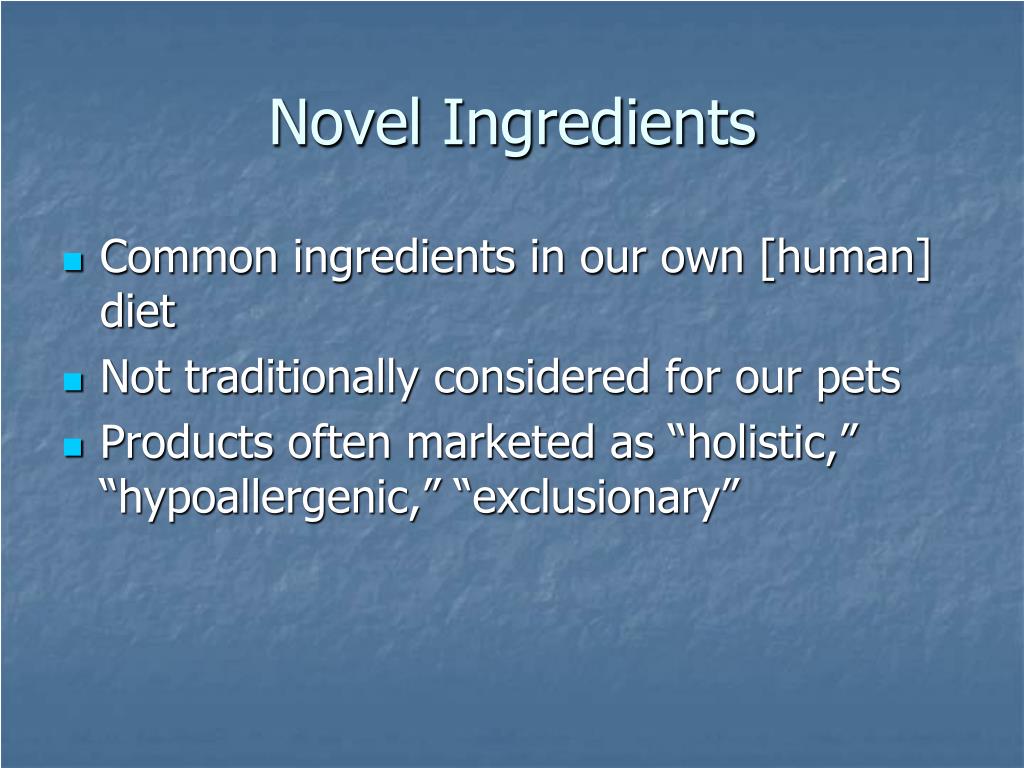 Novel Ingredients

- Common ingredients in our own [human] diet
- Not traditionally considered for our pets
- Products often marketed as “holistic,” “hypoallergenic,” “exclusionary”